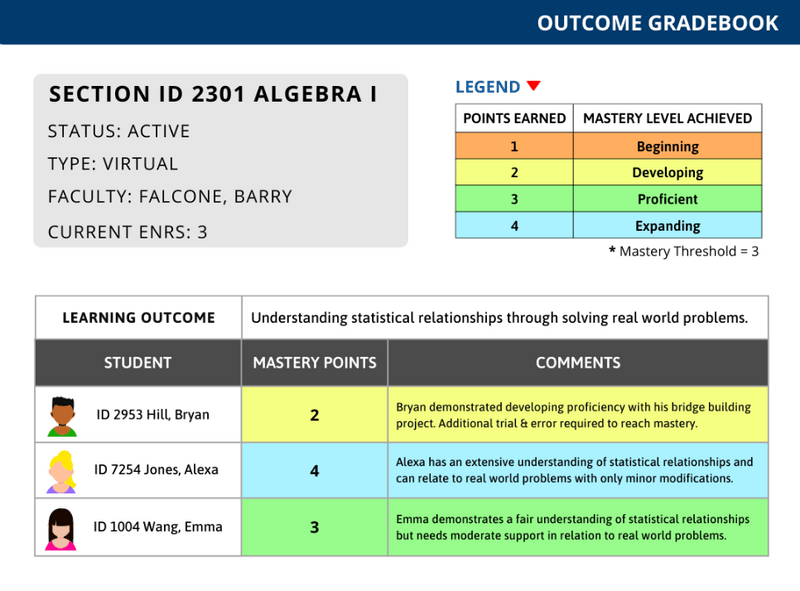 OUTCOME GRADEBOOK

SECTION ID 2301 ALGEBRA I
STATUS: ACTIVE
TYPE: VIRTUAL
FACULTY: FALCONE, BARRY
CURRENT ENRS: 3

LEGEND

| POINTS EARNED | MASTERY LEVEL ACHIEVED |
|---|---|
| 1 | Beginning |
| 2 | Developing |
| 3 | Proficient |
| 4 | Expanding |

* Mastery Threshold = 3

| LEARNING OUTCOME | Understanding statistical relationships through solving real world problems. | |
|---|---|---|
| STUDENT | MASTERY POINTS | COMMENTS |
| ID 2953 Hill, Bryan | 2 | Bryan demonstrated developing proficiency with his bridge building project. Additional trial & error required to reach mastery. |
| ID 7254 Jones, Alexa | 4 | Alexa has an extensive understanding of statistical relationships and can relate to real world problems with only minor modifications. |
| ID 1004 Wang, Emma | 3 | Emma demonstrates a fair understanding of statistical relationships but needs moderate support in relation to real world problems. |